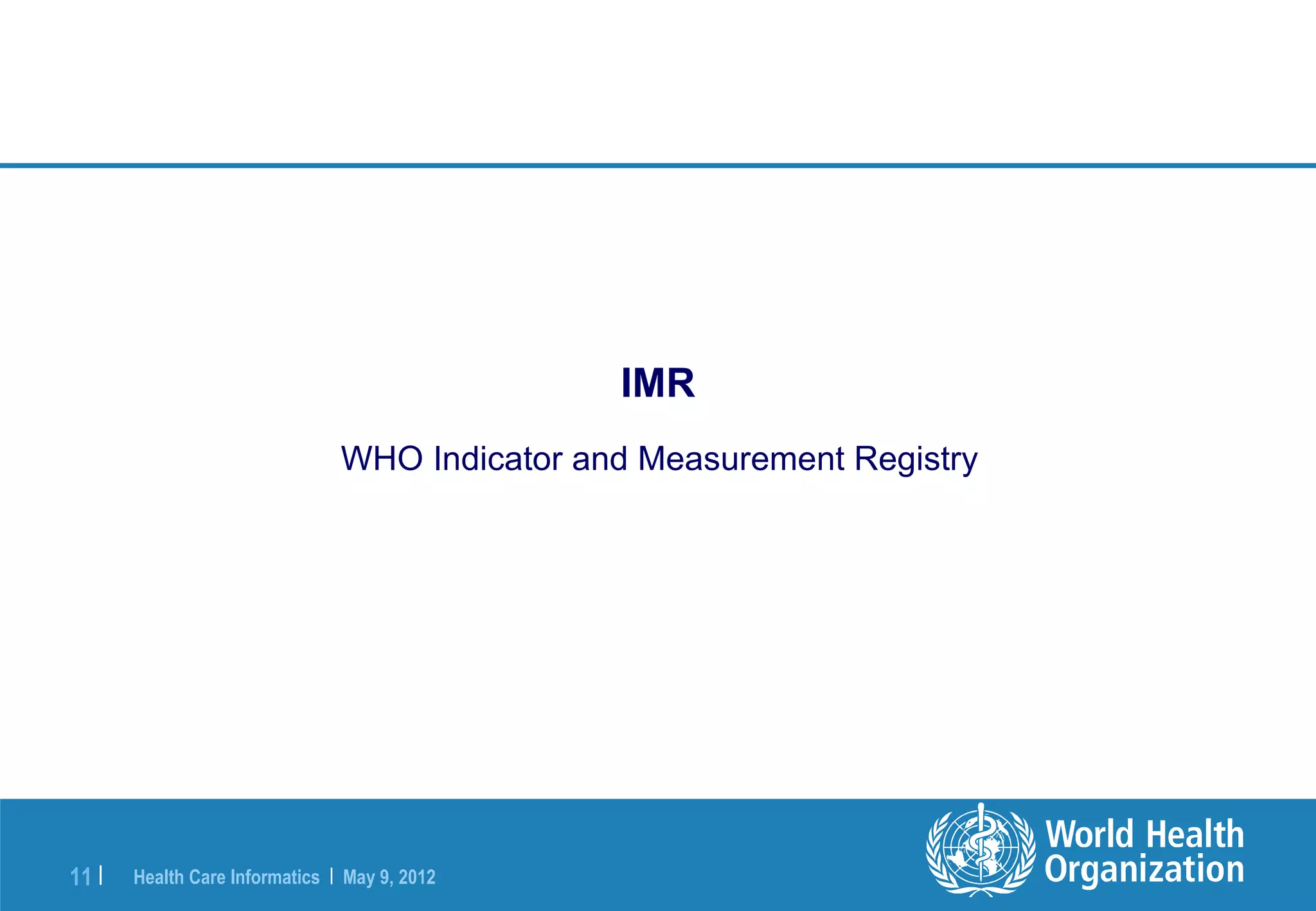 IMR

WHO Indicator and Measurement Registry

11 | Health Care Informatics | May 9, 2012

World Health Organization